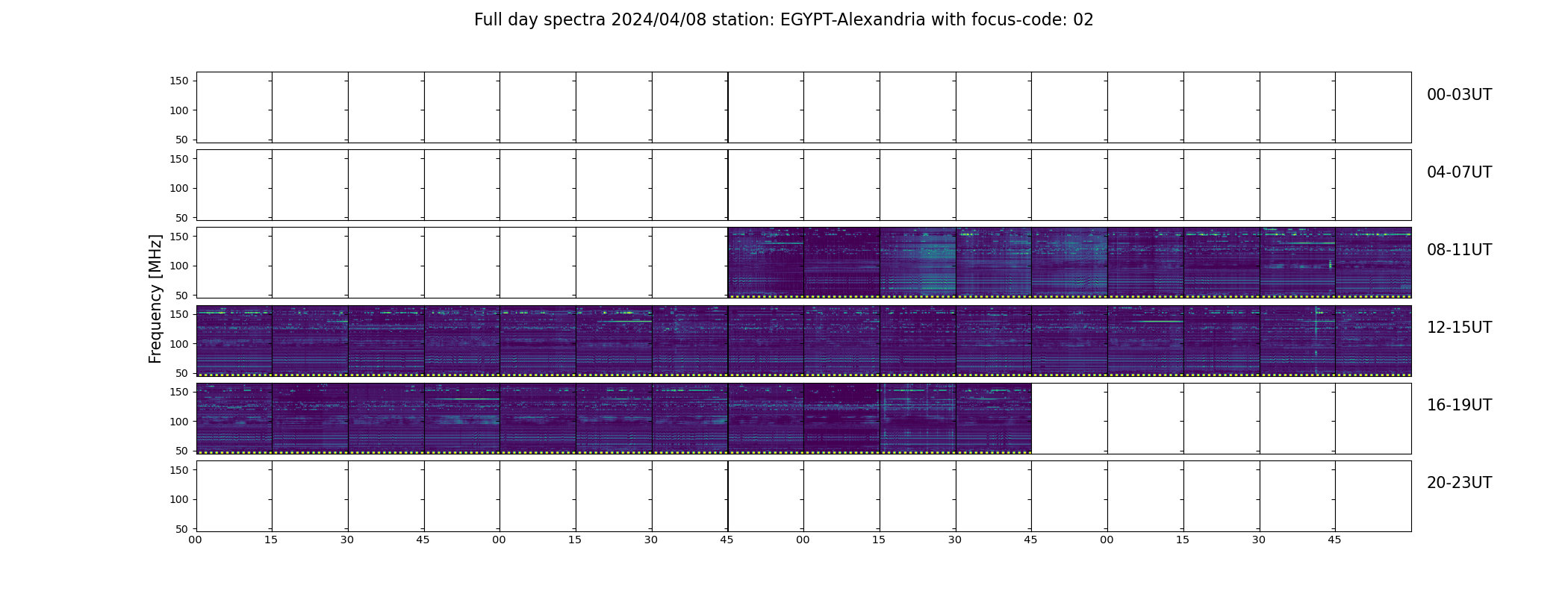 Full day spectra 2024/04/08 station: EGYPT-Alexandria with focus-code: 02

Frequency [MHz]

150
100
50
00-03UT

150
100
50
04-07UT

150
100
50
08-11UT

150
100
50
12-15UT

150
100
50
16-19UT

150
100
50
20-23UT

00 15 30 45 00 15 30 45 00 15 30 45 00 15 30 45